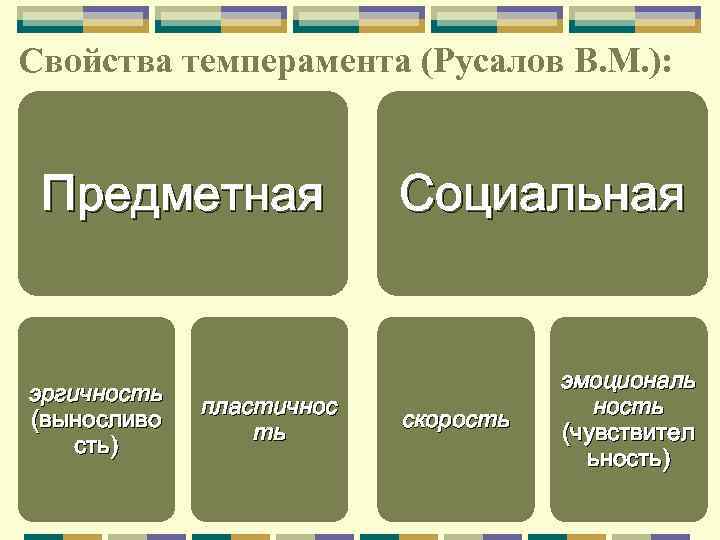 Свойства темперамента (Русалов В.М.):

Предметная

Социальная

эргичность (выносливость)

пластичность

скорость

эмоциональность (чувствительность)